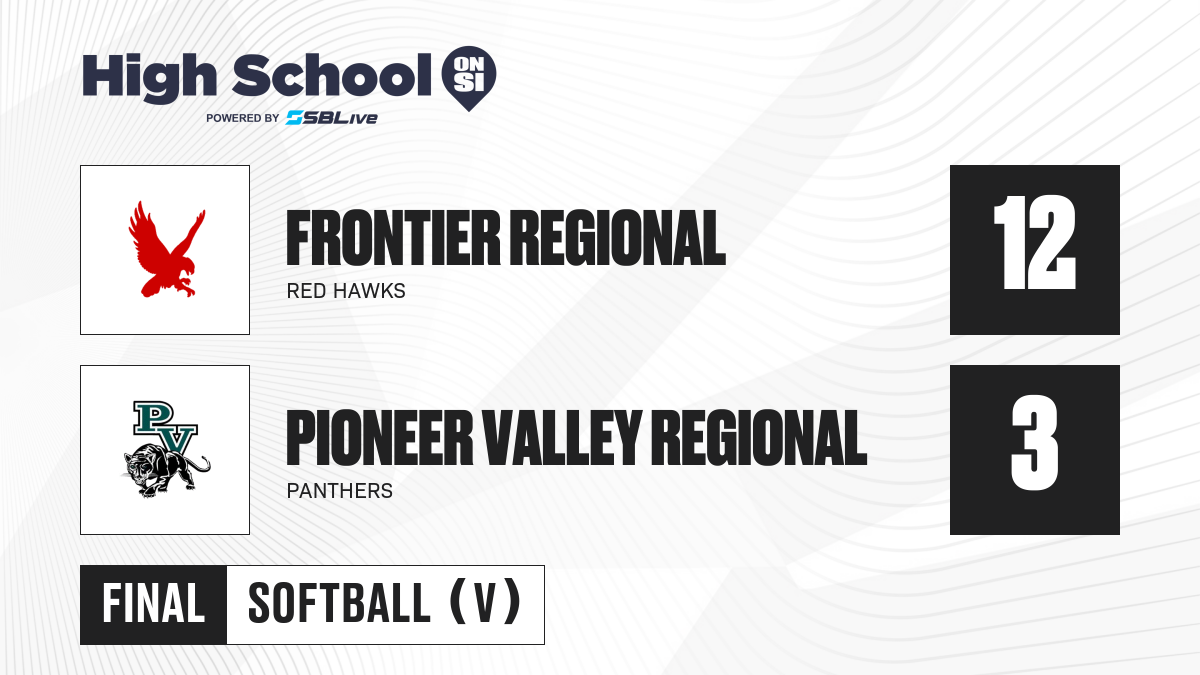 High School ON SI
POWERED BY SBLive

FRONTIER REGIONAL
RED HAWKS
12

PV
PIONEER VALLEY REGIONAL
PANTHERS
3

FINAL SOFTBALL (V)